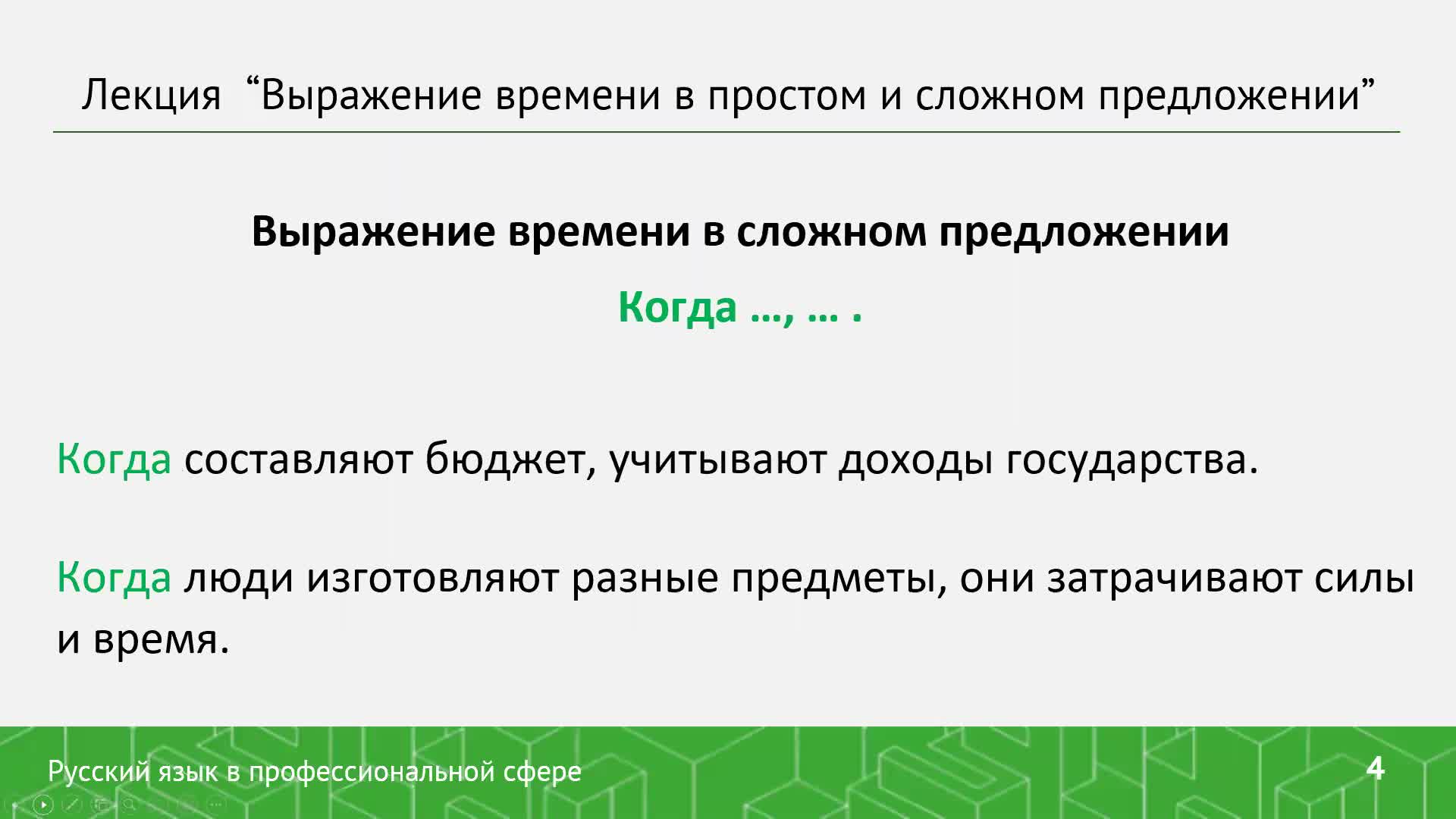 Лекция “Выражение времени в простом и сложном предложении”

Выражение времени в сложном предложении

Когда …, … .

Когда составляют бюджет, учитывают доходы государства.

Когда люди изготовляют разные предметы, они затрачивают силы и время.

Русский язык в профессиональной сфере

4